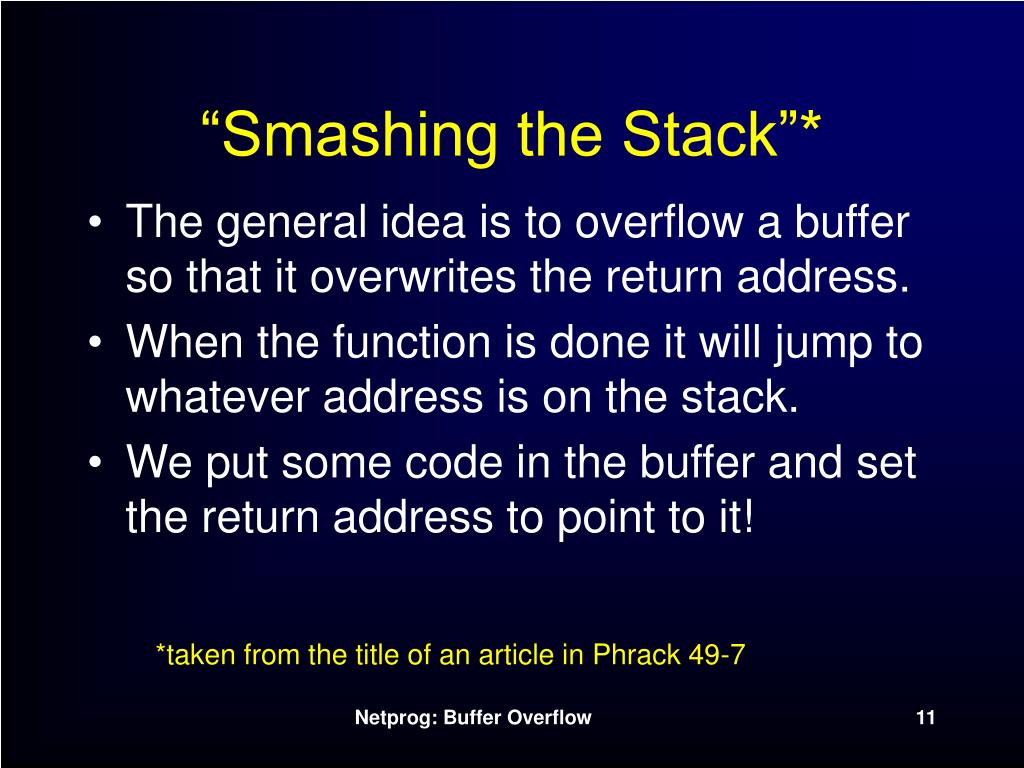 “Smashing the Stack”*

• The general idea is to overflow a buffer so that it overwrites the return address.
• When the function is done it will jump to whatever address is on the stack.
• We put some code in the buffer and set the return address to point to it!

*taken from the title of an article in Phrack 49-7

Netprog: Buffer Overflow

11